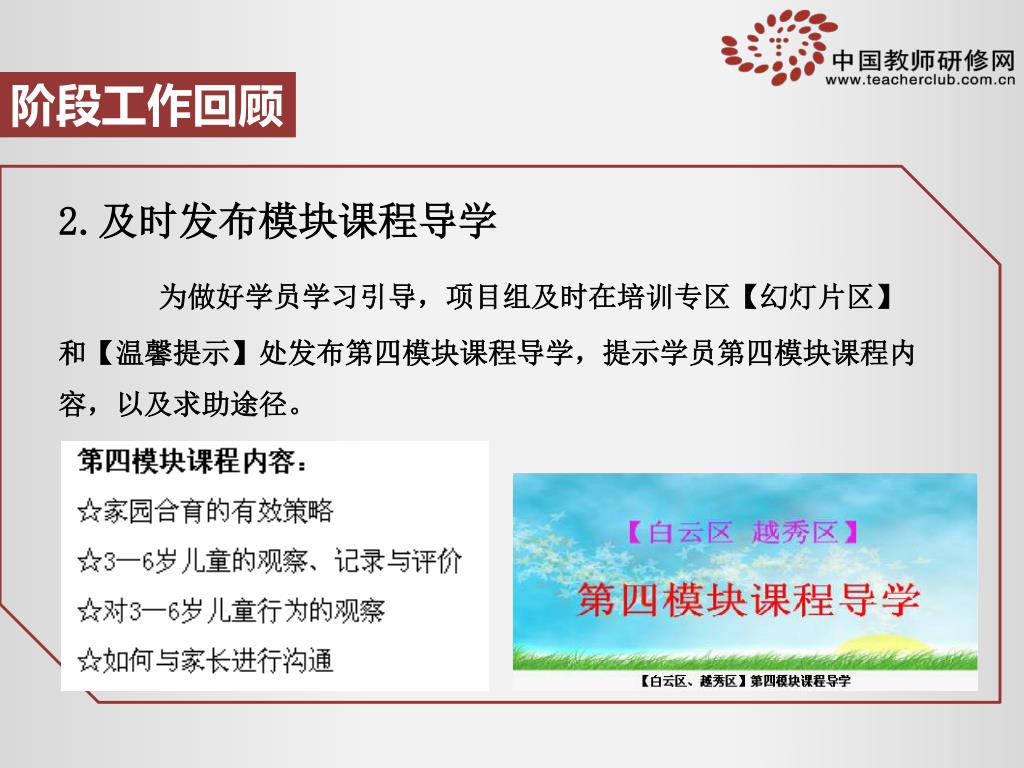 中国教师研修网
www.teacherclub.com.cn

阶段工作回顾

2.及时发布模块课程导学

为做好学员学习引导，项目组及时在培训专区【幻灯片区】和【温馨提示】处发布第四模块课程导学，提示学员第四模块课程内容，以及求助途径。

第四模块课程内容：
☆家园合育的有效策略
☆3—6岁儿童的观察、记录与评价
☆对3—6岁儿童行为的观察
☆如何与家长进行沟通

【白云区 越秀区】
第四模块课程导学
【白云区、越秀区】第四模块课程导学